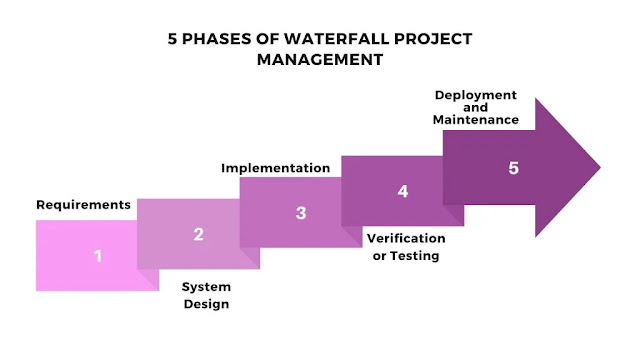 5 PHASES OF WATERFALL PROJECT MANAGEMENT

Requirements

1

2

System Design

Implementation

3

4

Verification or Testing

Deployment and Maintenance

5